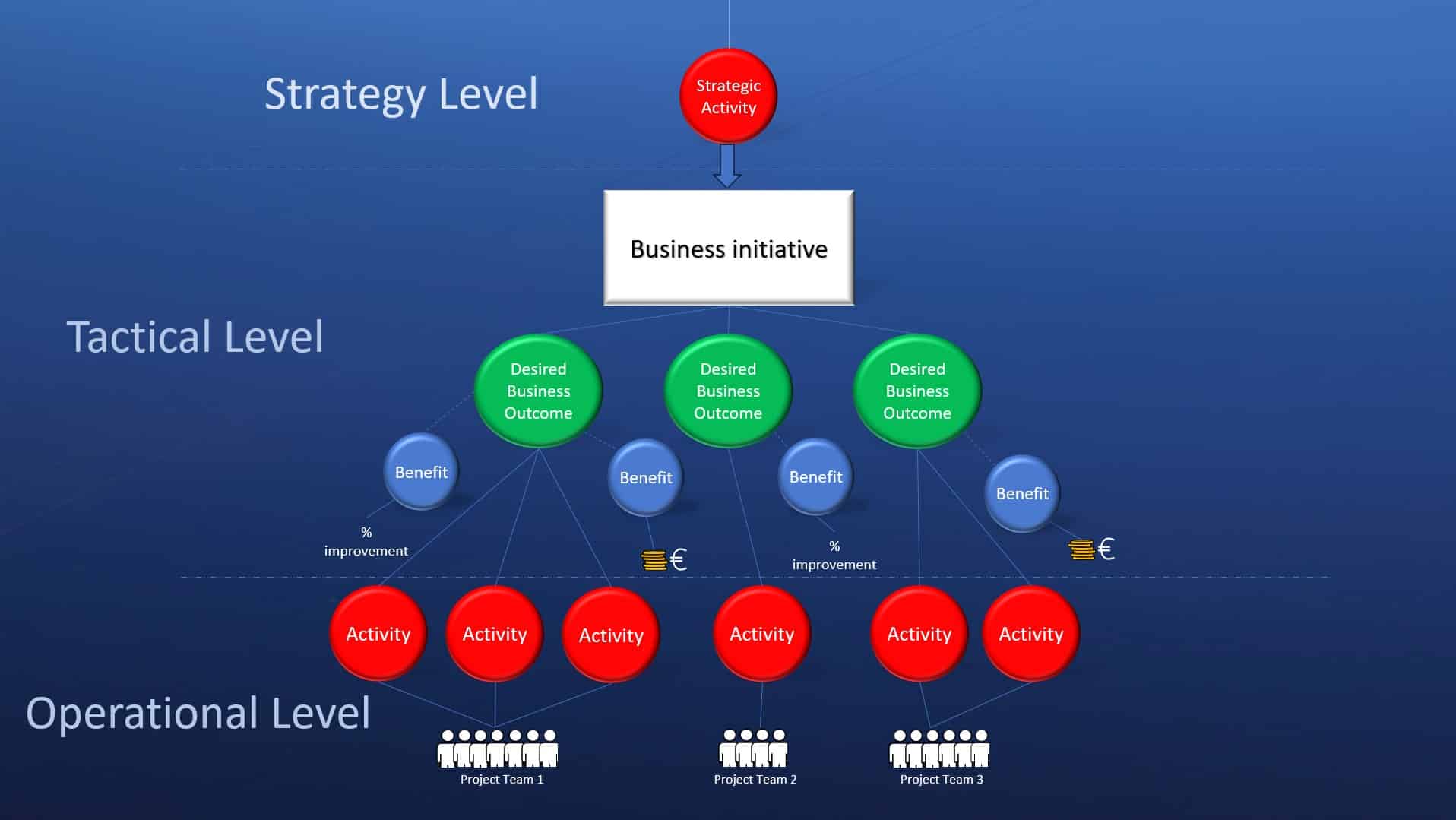 Strategy Level

Strategic Activity

Business initiative

Tactical Level

Desired Business Outcome

Desired Business Outcome

Desired Business Outcome

Benefit

Benefit

Benefit

Benefit

% improvement

€

% improvement

€

Activity

Activity

Activity

Activity

Activity

Activity

Operational Level

Project Team 1

Project Team 2

Project Team 3